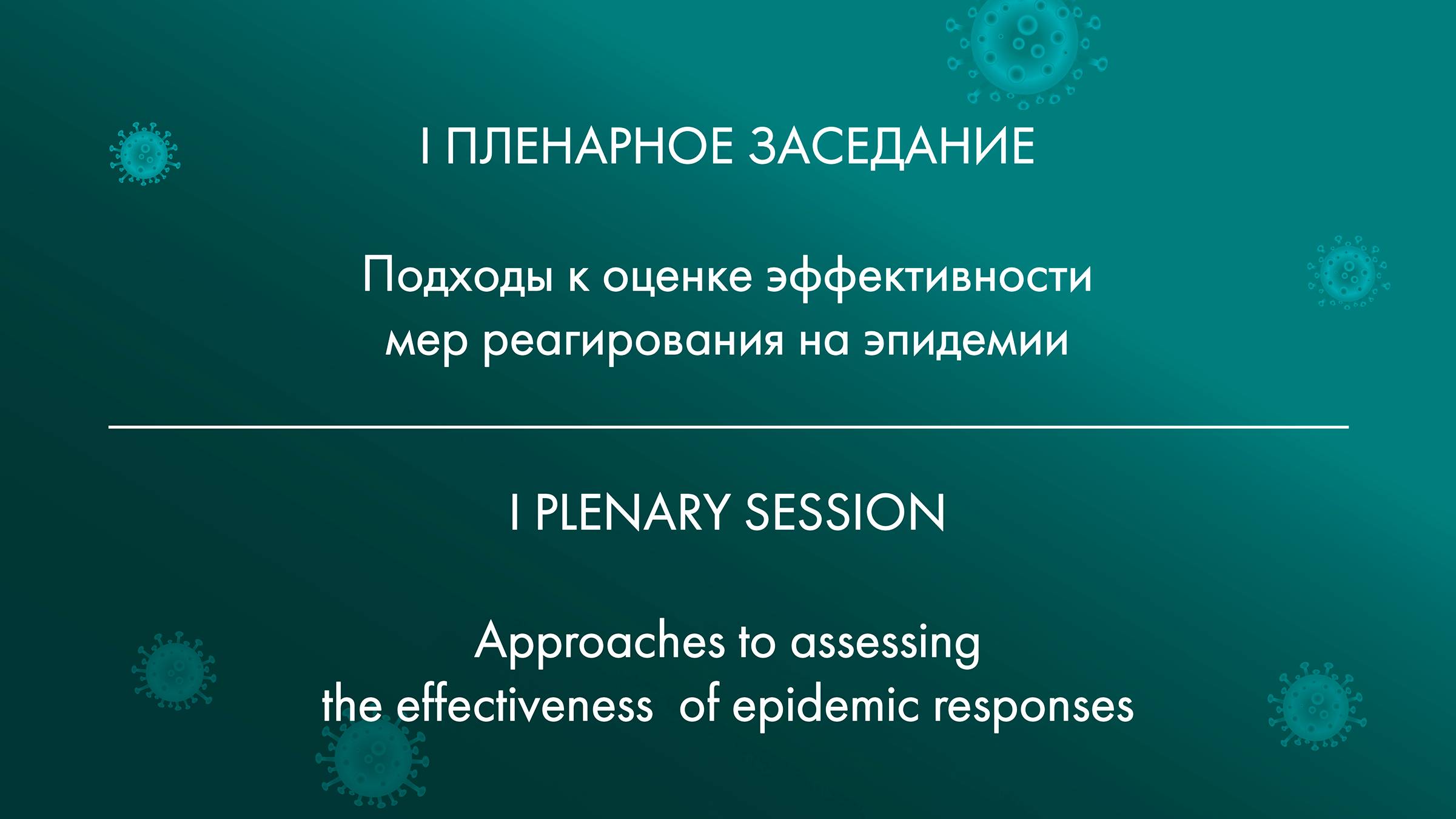 I ПЛЕНАРНОЕ ЗАСЕДАНИЕ

Подходы к оценке эффективности мер реагирования на эпидемии

I PLENARY SESSION

Approaches to assessing the effectiveness of epidemic responses